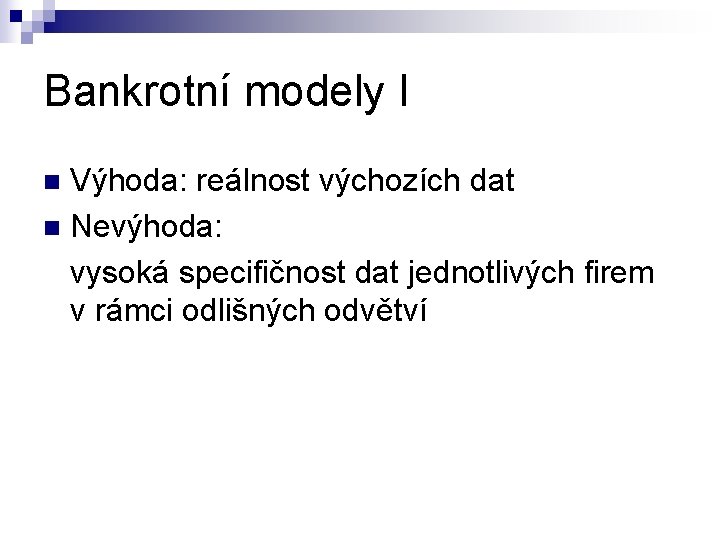 Bankrotní modely I

Výhoda: reálnost výchozích dat

Nevýhoda:

vysoká specifičnost dat jednotlivých firem v rámci odlišných odvětví